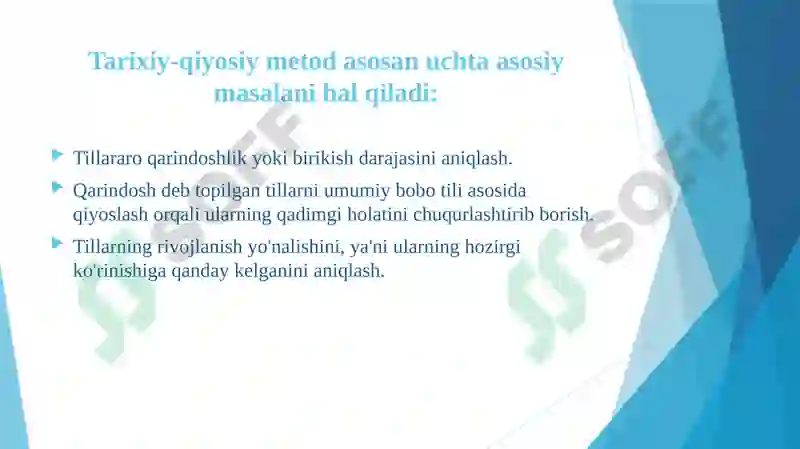 Tarixiy-qiyosiy metod asosan uchta asosiy masalani hal qiladi:

Tillararo qarindoshlik yoki birikish darajasini aniqlash.

Qarindosh deb topilgan tillarni umumiy bobo tili asosida qiyoslash orqali ularning qadimgi holatini chuqurlashtirib borish.

Tillarning rivojlanish yo'nalishini, ya'ni ularning hozirgi ko'rinishiga qanday kelganini aniqlash.

SOFF

SOFF